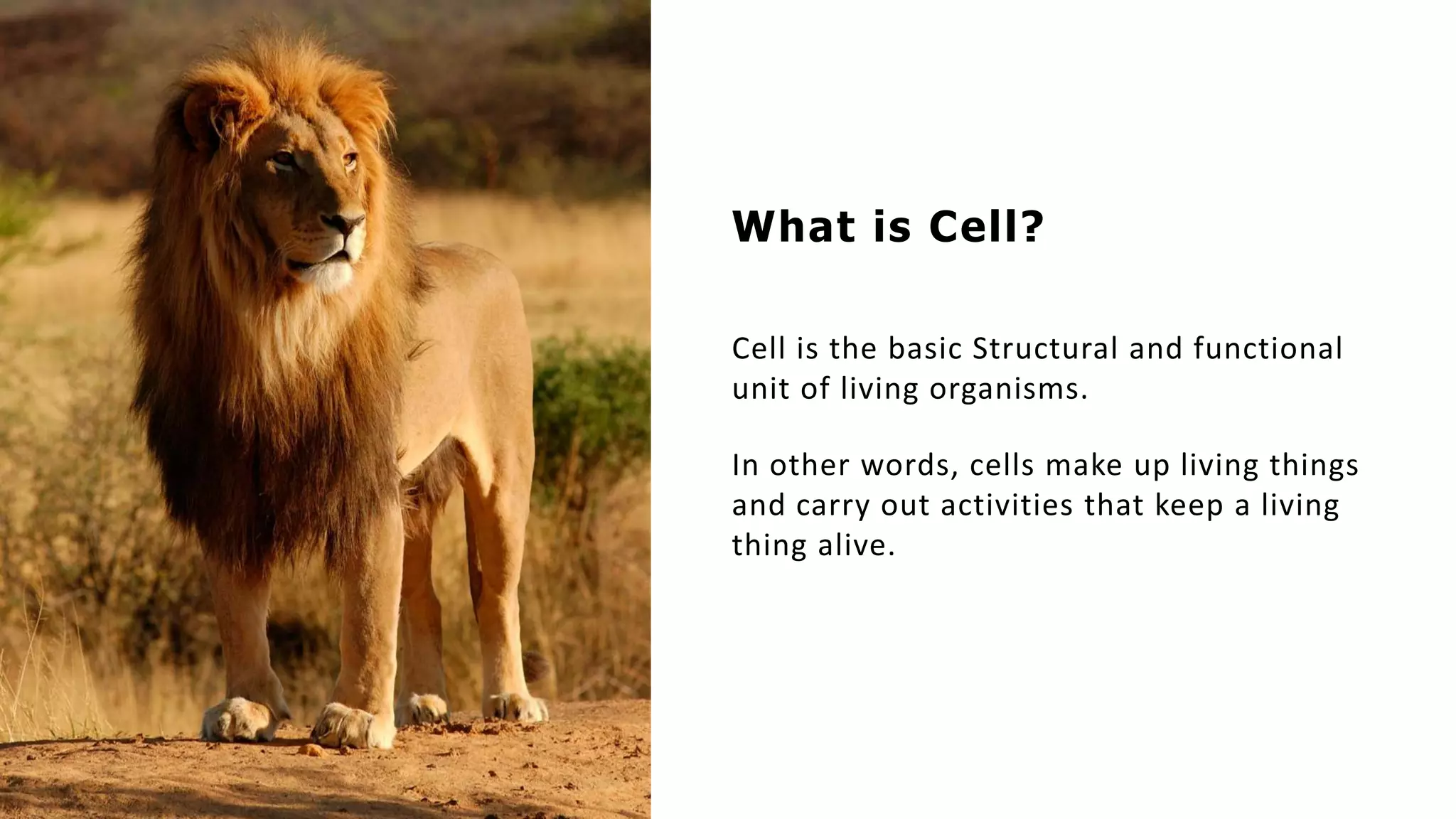 What is Cell?

Cell is the basic Structural and functional unit of living organisms.

In other words, cells make up living things and carry out activities that keep a living thing alive.